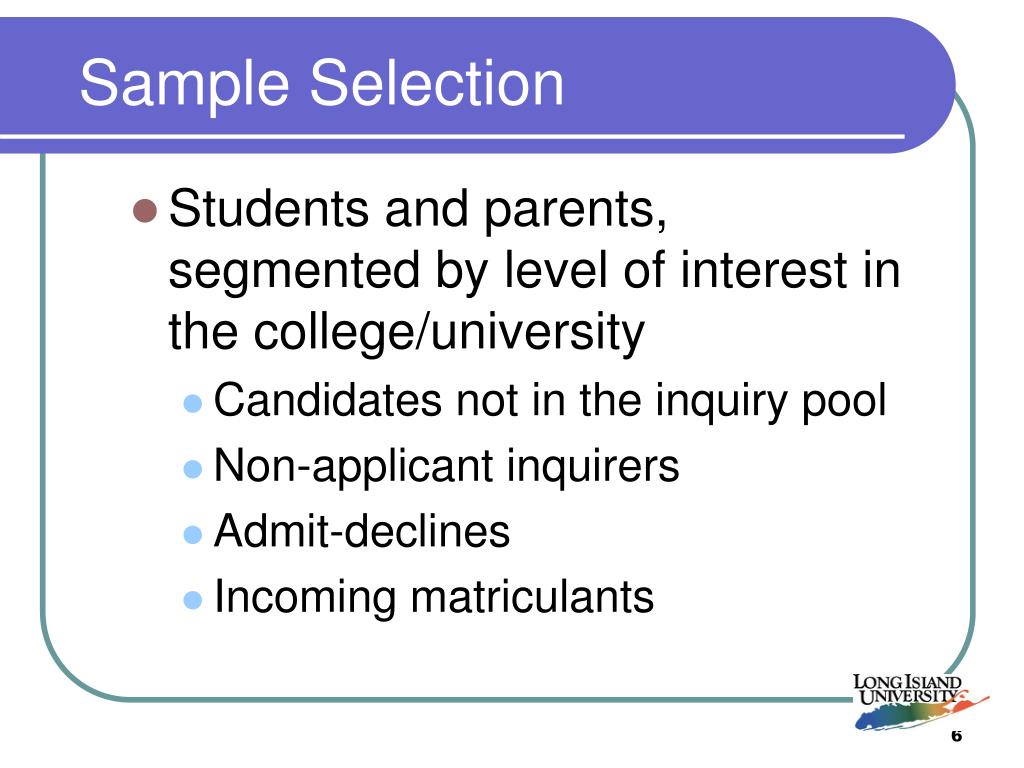 Sample Selection

- Students and parents, segmented by level of interest in the college/university
  - Candidates not in the inquiry pool
  - Non-applicant inquirers
  - Admit-declines
  - Incoming matriculants

LONG ISLAND UNIVERSITY

6